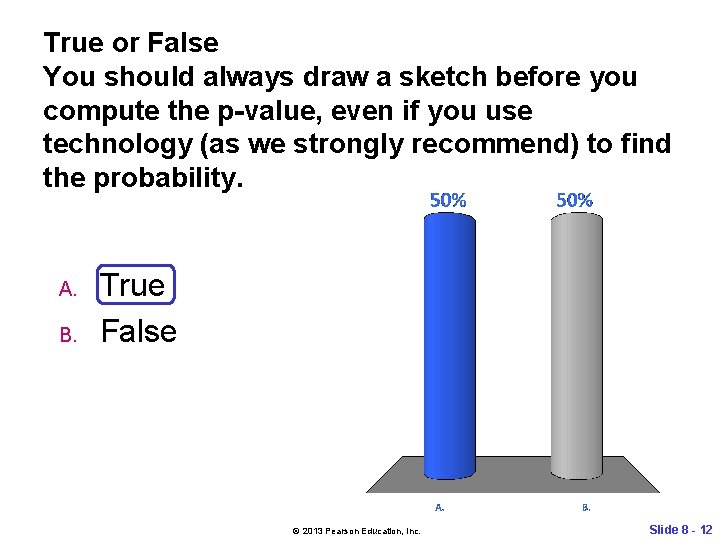 True or False
You should always draw a sketch before you compute the p-value, even if you use technology (as we strongly recommend) to find the probability.

A. True
B. False

50%
50%
A.
B.

© 2013 Pearson Education, Inc.
Slide 8 - 12